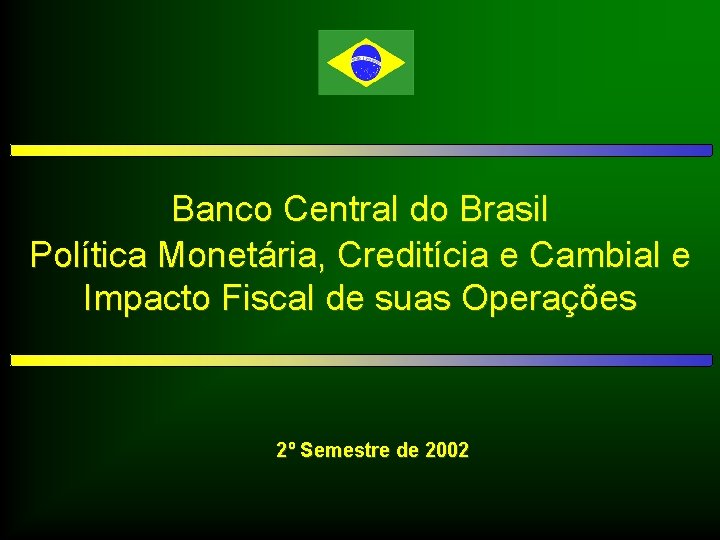 Banco Central do Brasil
Política Monetária, Creditícia e Cambial e Impacto Fiscal de suas Operações

2º Semestre de 2002